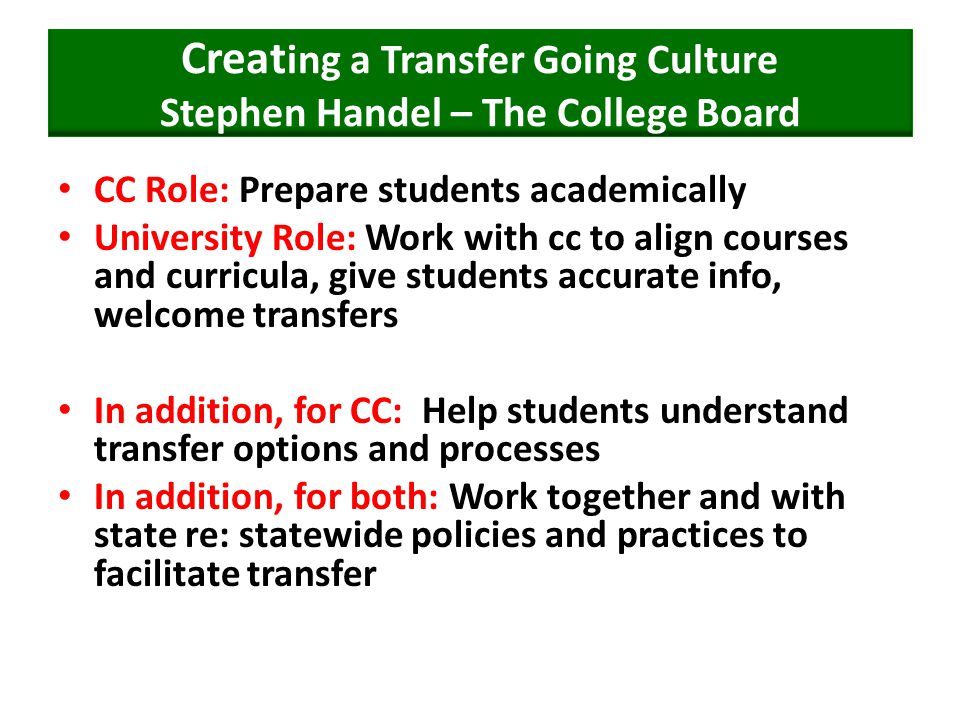 Creating a Transfer Going Culture
Stephen Handel – The College Board

• CC Role: Prepare students academically
• University Role: Work with cc to align courses and curricula, give students accurate info, welcome transfers

• In addition, for CC: Help students understand transfer options and processes
• In addition, for both: Work together and with state re: statewide policies and practices to facilitate transfer